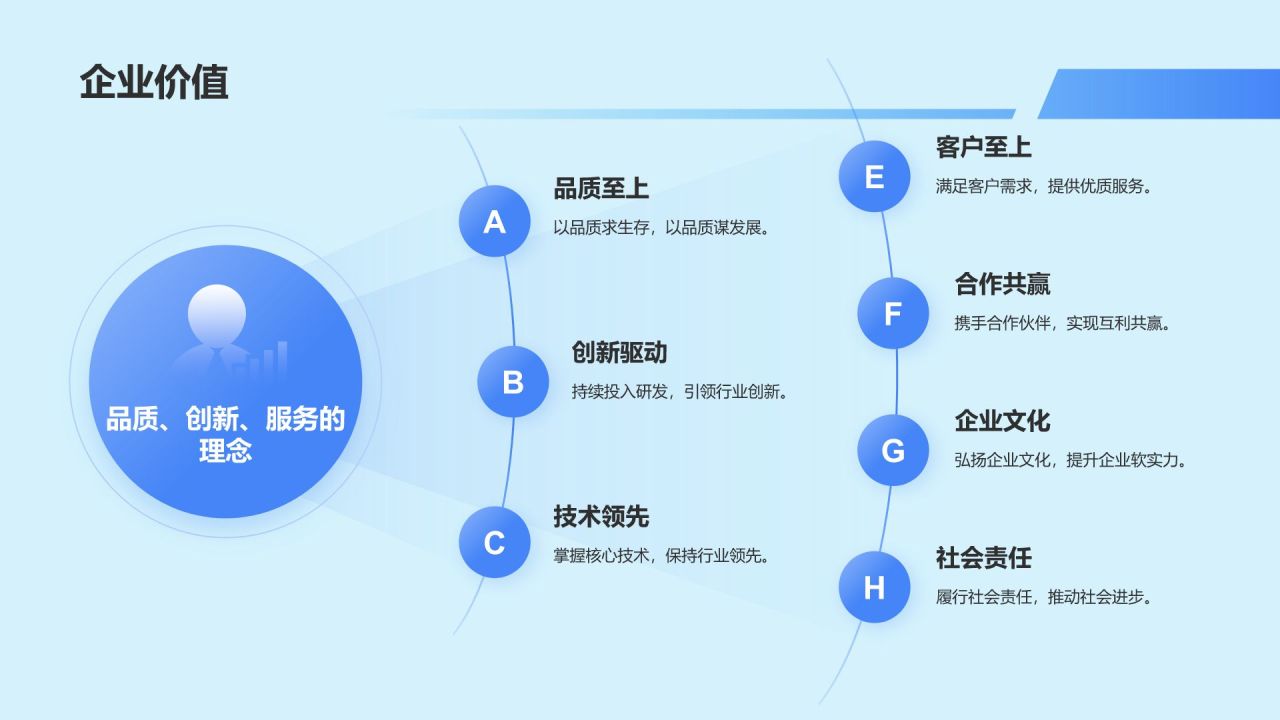 企业价值

品质、创新、服务的理念

A
品质至上
以品质求生存，以品质谋发展。

B
创新驱动
持续投入研发，引领行业创新。

C
技术领先
掌握核心技术，保持行业领先。

E
客户至上
满足客户需求，提供优质服务。

F
合作共赢
携手合作伙伴，实现互利共赢。

G
企业文化
弘扬企业文化，提升企业软实力。

H
社会责任
履行社会责任，推动社会进步。